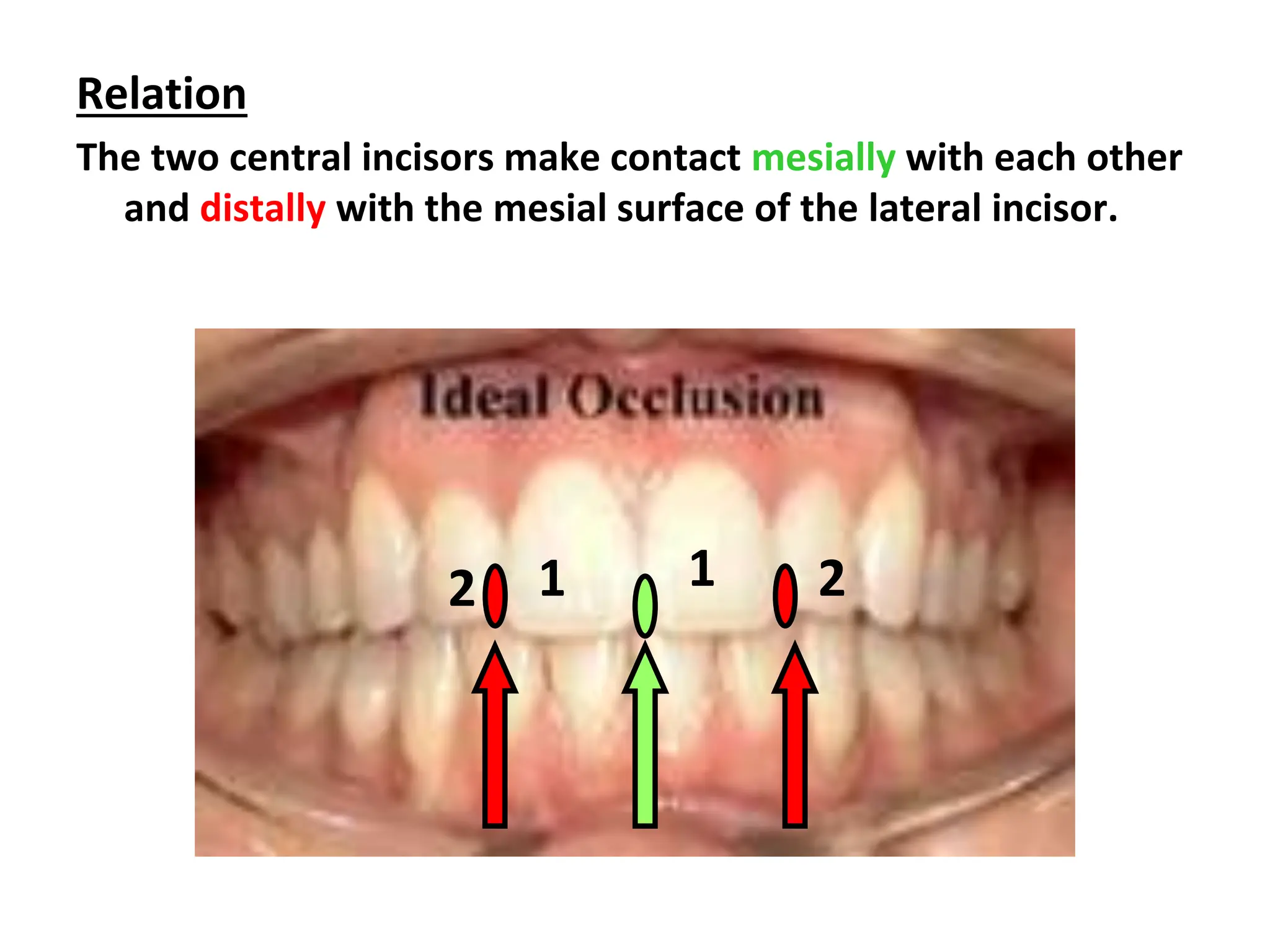 Relation

The two central incisors make contact mesially with each other and distally with the mesial surface of the lateral incisor.

Ideal Occlusion

2 1 1 2